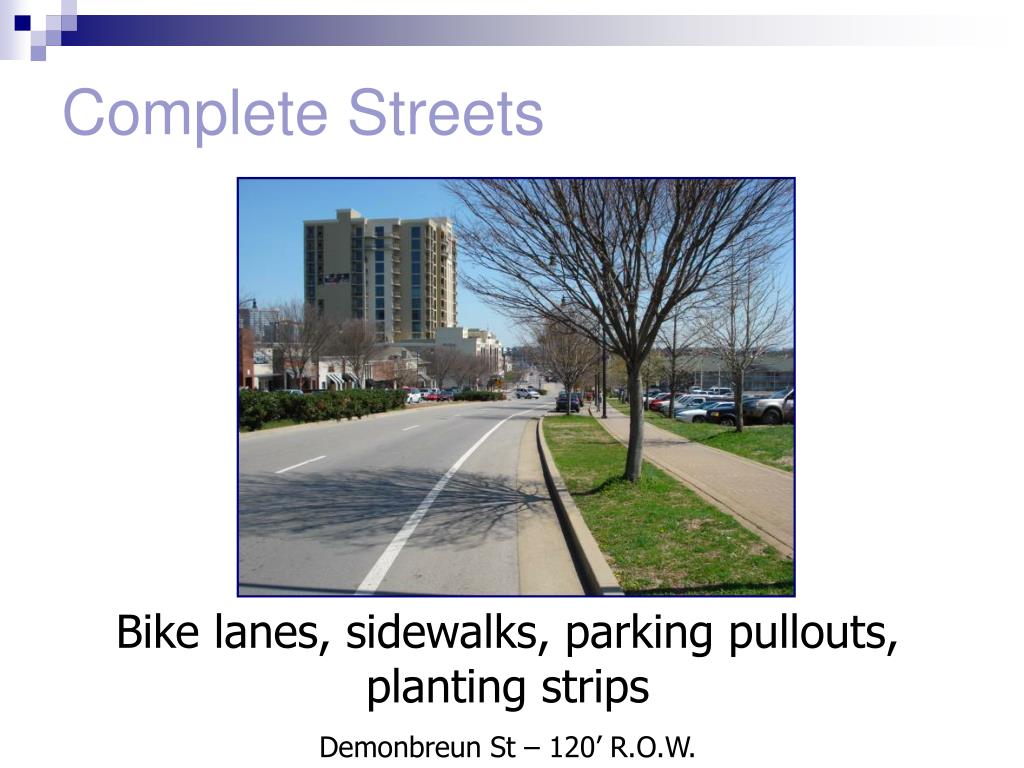 Complete Streets

Bike lanes, sidewalks, parking pullouts, planting strips

Demonbreun St – 120’ R.O.W.